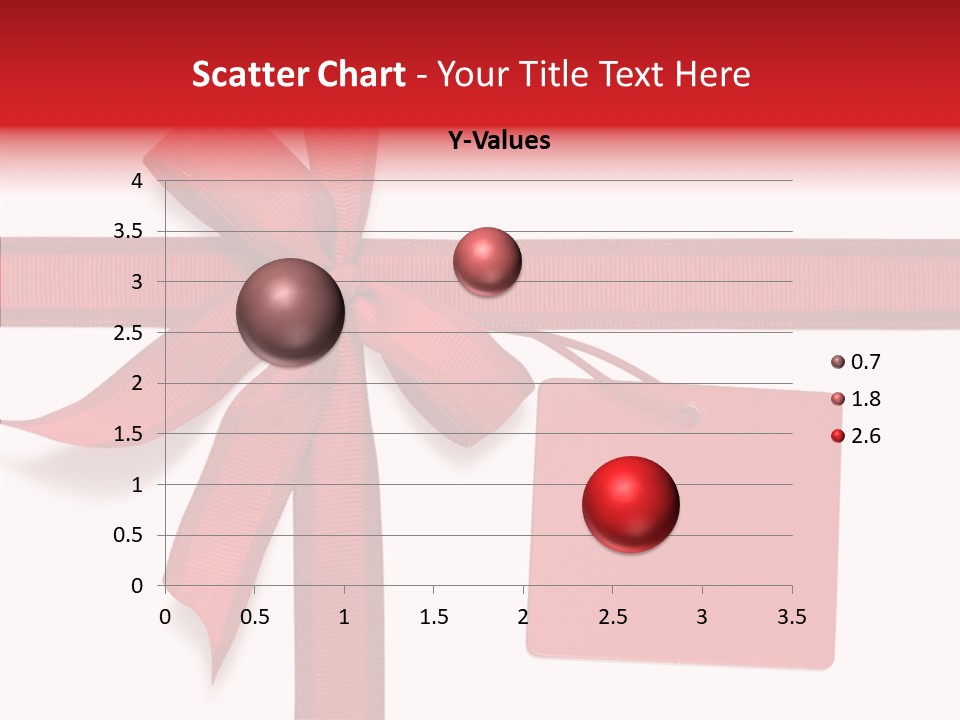 Scatter Chart - Your Title Text Here

Y-Values

4
3.5
3
2.5
2
1.5
1
0.5
0

0 0.5 1 1.5 2 2.5 3 3.5

0.7
1.8
2.6